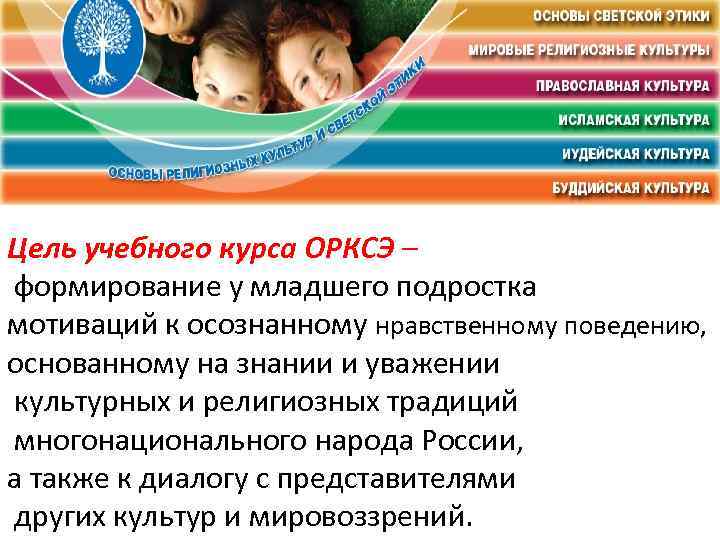 ОСНОВЫ СВЕТСКОЙ ЭТИКИ
МИРОВЫЕ РЕЛИГИОЗНЫЕ КУЛЬТУРЫ
ПРАВОСЛАВНАЯ КУЛЬТУРА
ИСЛАМСКАЯ КУЛЬТУРА
ИУДЕЙСКАЯ КУЛЬТУРА
БУДДИЙСКАЯ КУЛЬТУРА

ОСНОВЫ РЕЛИГИОЗНЫХ КУЛЬТУР И СВЕТСКОЙ ЭТИКИ

Цель учебного курса ОРКСЭ – формирование у младшего подростка мотиваций к осознанному нравственному поведению, основанному на знании и уважении культурных и религиозных традиций многонационального народа России, а также к диалогу с представителями других культур и мировоззрений.